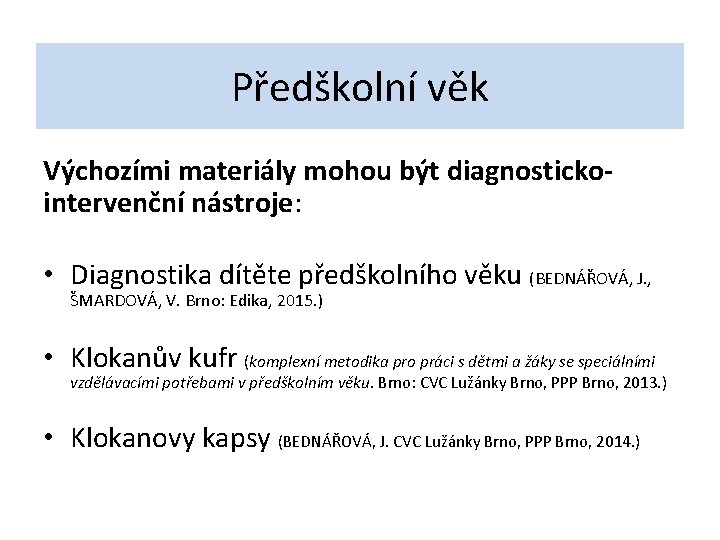 Předškolní věk

Výchozími materiály mohou být diagnosticko-intervenční nástroje:

• Diagnostika dítěte předškolního věku (BEDNÁŘOVÁ, J., ŠMARDOVÁ, V. Brno: Edika, 2015.)

• Klokanův kufr (komplexní metodika pro práci s dětmi a žáky se speciálními vzdělávacími potřebami v předškolním věku. Brno: CVC Lužánky Brno, PPP Brno, 2013.)

• Klokanovy kapsy (BEDNÁŘOVÁ, J. CVC Lužánky Brno, PPP Brno, 2014.)